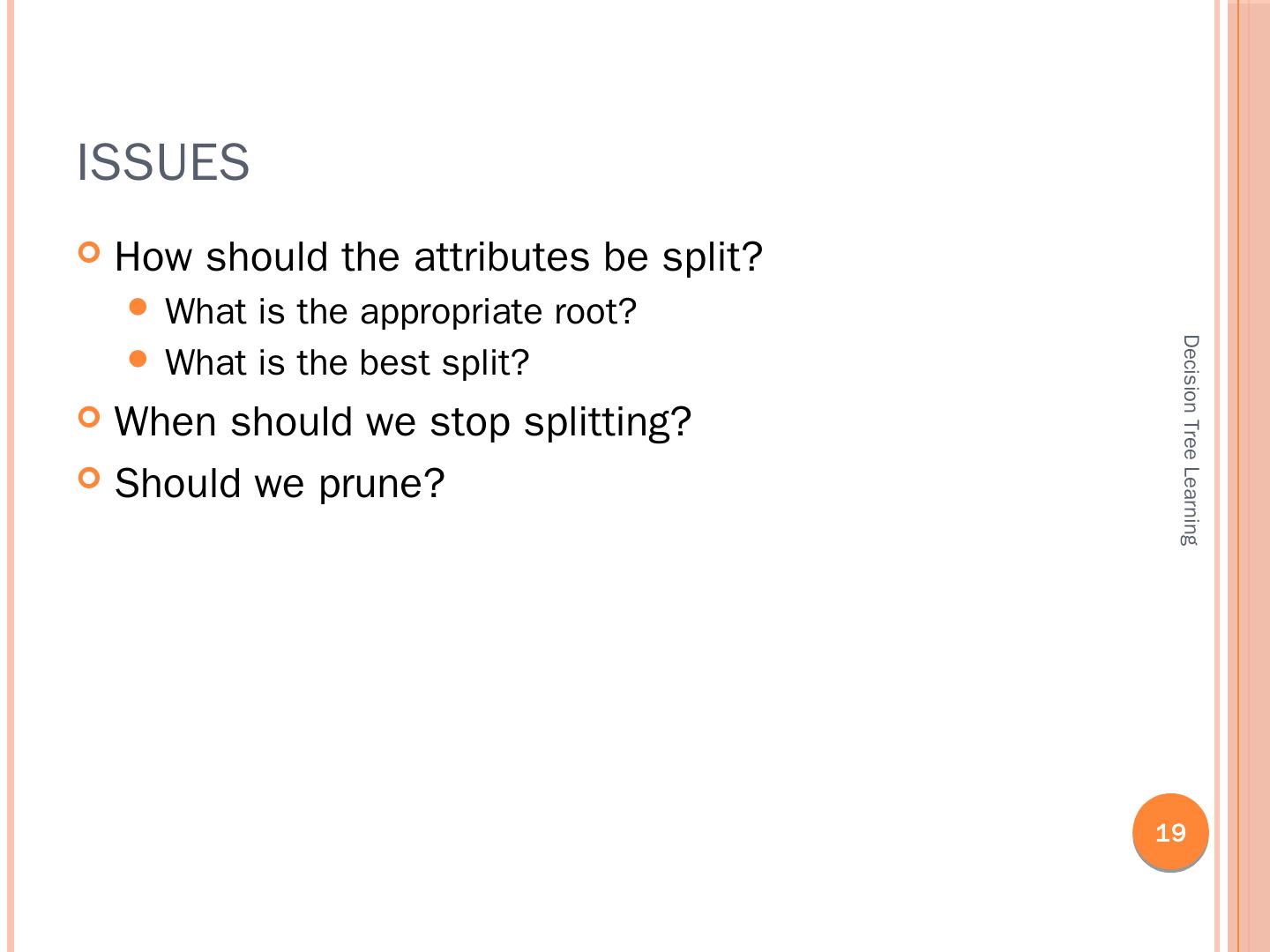 ISSUES

How should the attributes be split?
What is the appropriate root?
What is the best split?
When should we stop splitting?
Should we prune?

Decision Tree Learning

19